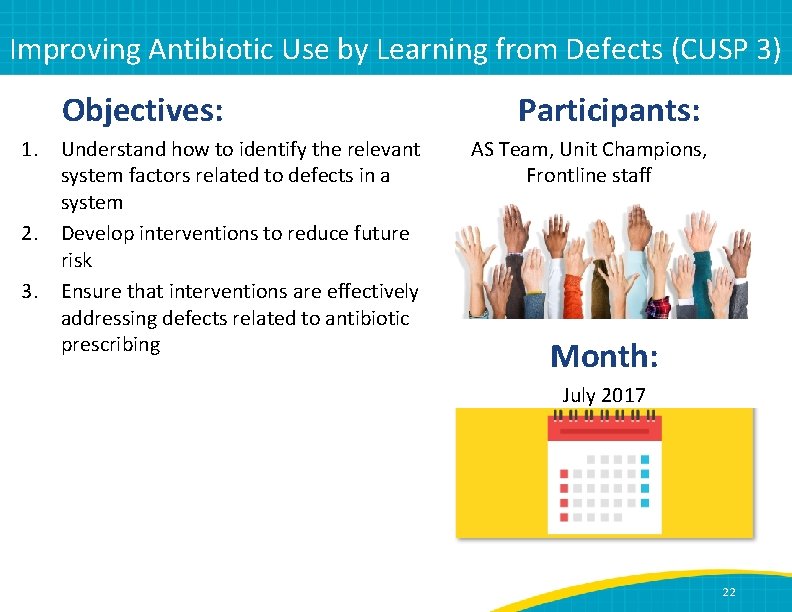 Improving Antibiotic Use by Learning from Defects (CUSP 3)

Objectives:

1. Understand how to identify the relevant system factors related to defects in a system
2. Develop interventions to reduce future risk
3. Ensure that interventions are effectively addressing defects related to antibiotic prescribing

Participants:

AS Team, Unit Champions, Frontline staff

Month:

July 2017

22